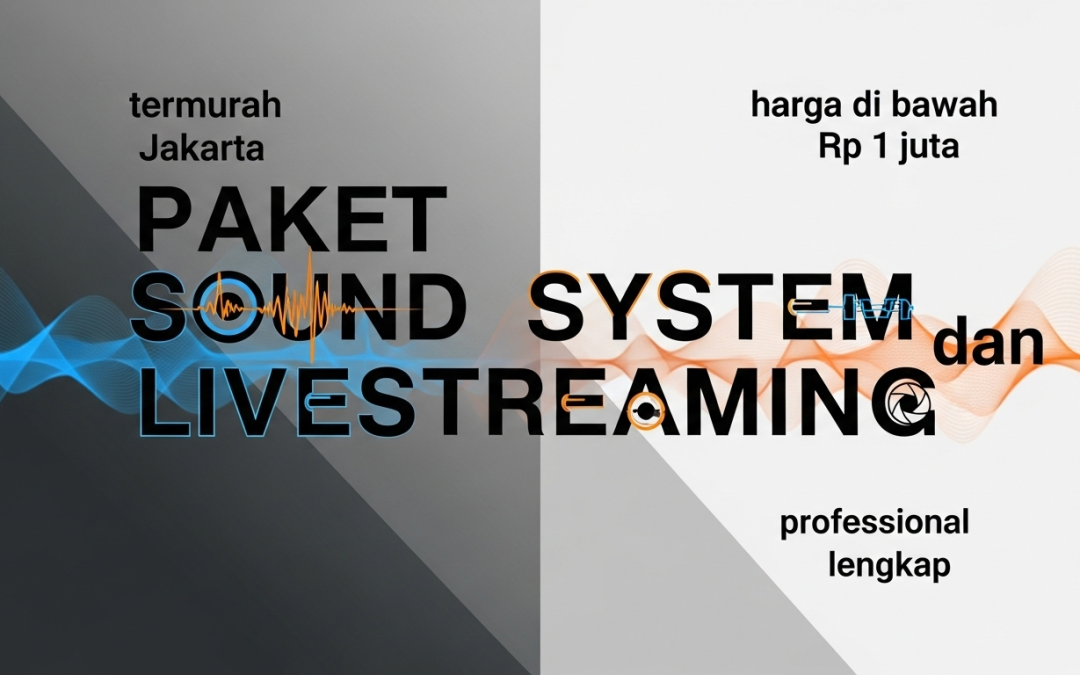 termurah
Jakarta

harga di bawah
Rp 1 juta

PAKET
SOUND SYSTEM dan
LIVESTREAMING

professional
lengkap